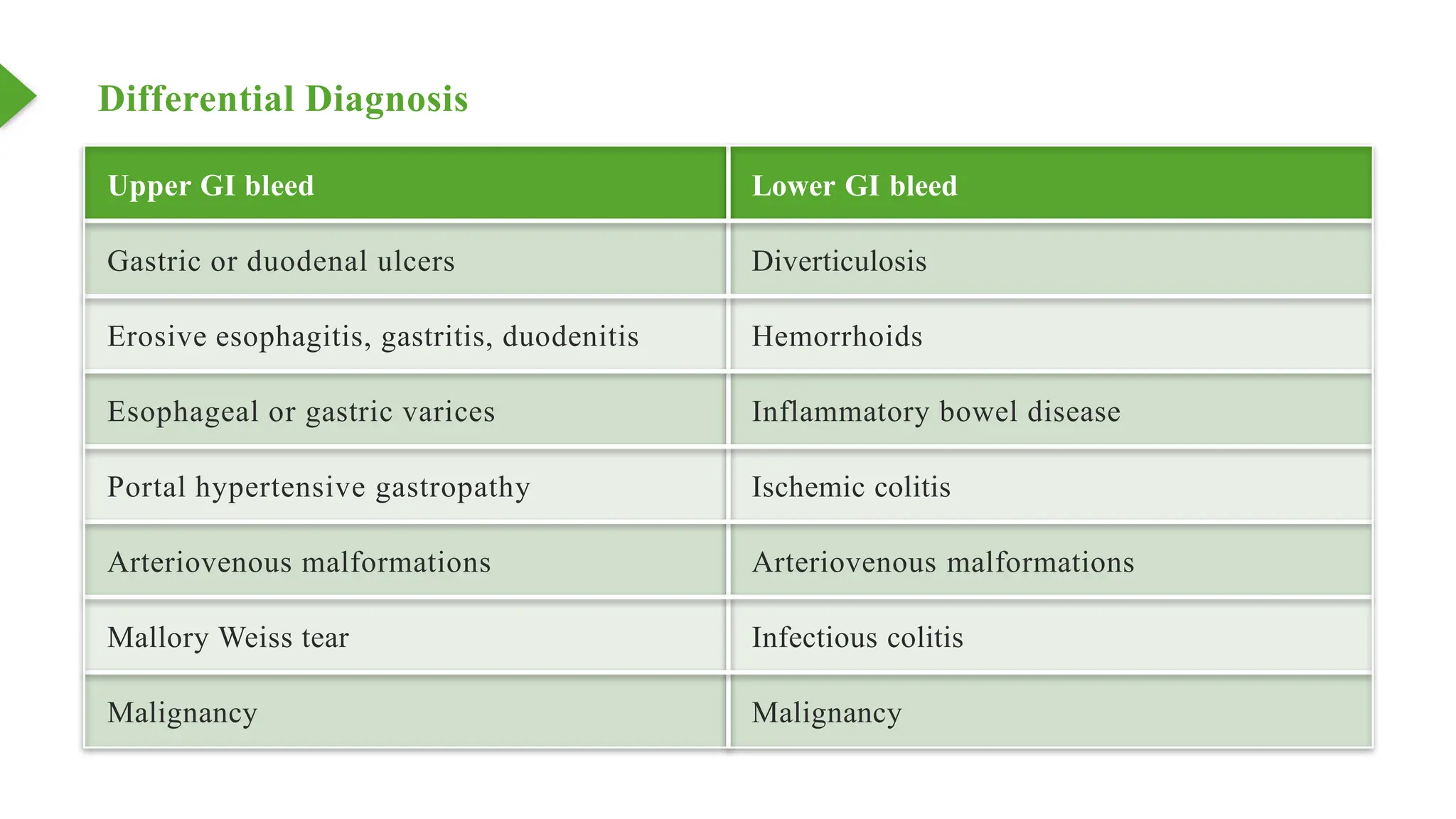 Differential Diagnosis

| Upper GI bleed | Lower GI bleed |
|---|---|
| Gastric or duodenal ulcers | Diverticulosis |
| Erosive esophagitis, gastritis, duodenitis | Hemorrhoids |
| Esophageal or gastric varices | Inflammatory bowel disease |
| Portal hypertensive gastropathy | Ischemic colitis |
| Arteriovenous malformations | Arteriovenous malformations |
| Mallory Weiss tear | Infectious colitis |
| Malignancy | Malignancy |